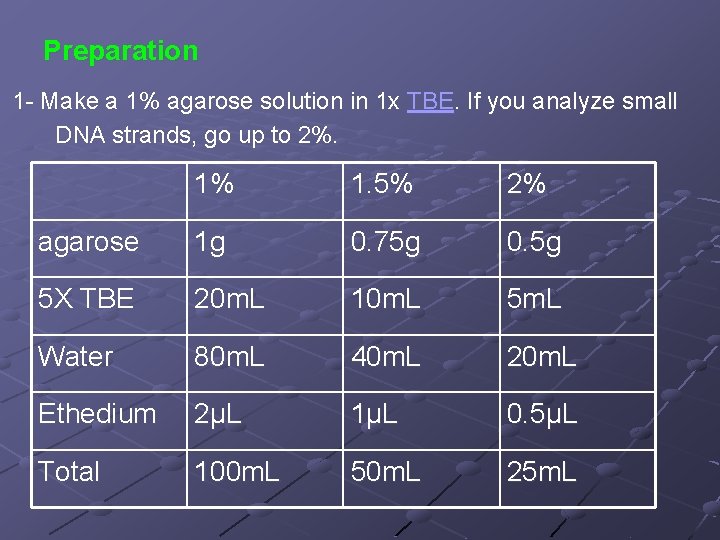 Preparation

1- Make a 1% agarose solution in 1x TBE. If you analyze small DNA strands, go up to 2%.

| | 1% | 1.5% | 2% |
|---|---|---|---|
| agarose | 1g | 0.75g | 0.5g |
| 5X TBE | 20mL | 10mL | 5mL |
| Water | 80mL | 40mL | 20mL |
| Ethedium | 2μL | 1μL | 0.5μL |
| Total | 100mL | 50mL | 25mL |